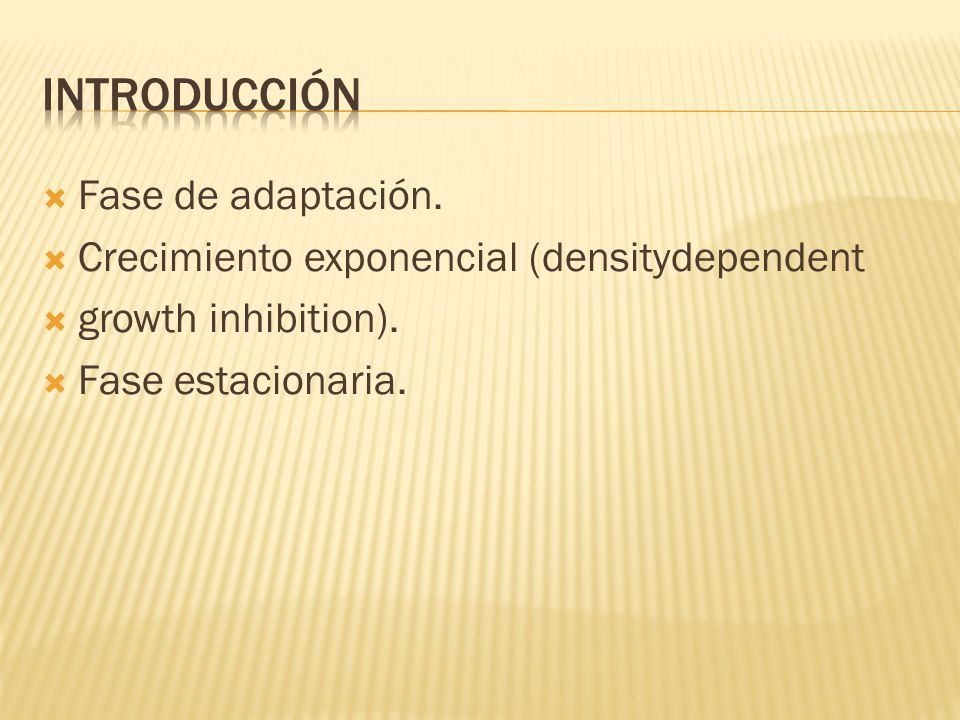 INTRODUCCIÓN

Fase de adaptación.

Crecimiento exponencial (densitydependent

growth inhibition).

Fase estacionaria.